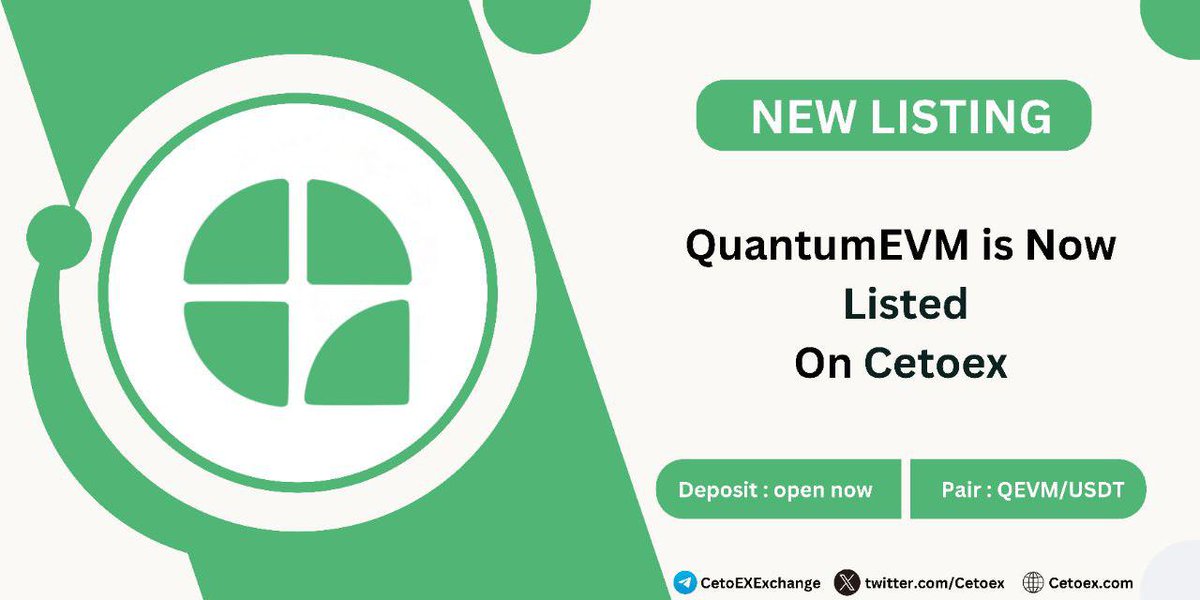 NEW LISTING

QuantumEVM is Now Listed On Cetoex

Deposit : open now

Pair : QEVM/USDT

CetoEXExchange twitter.com/Cetoex Cetoex.com